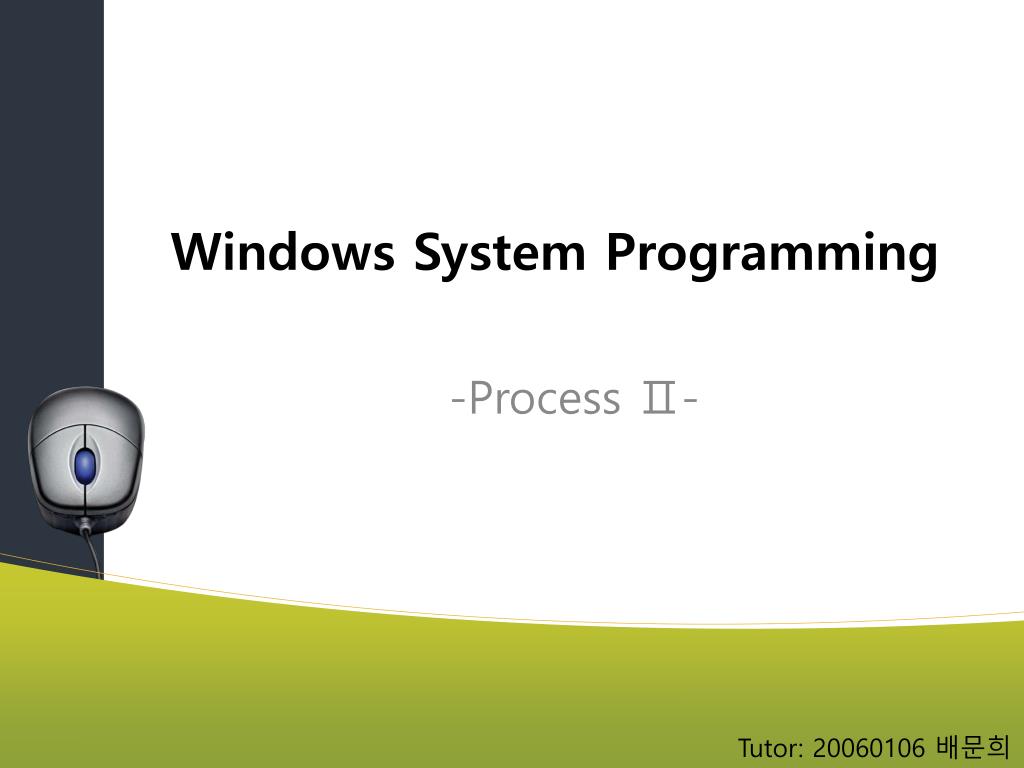 Windows System Programming

-Process Ⅱ-

Tutor: 20060106 배문희